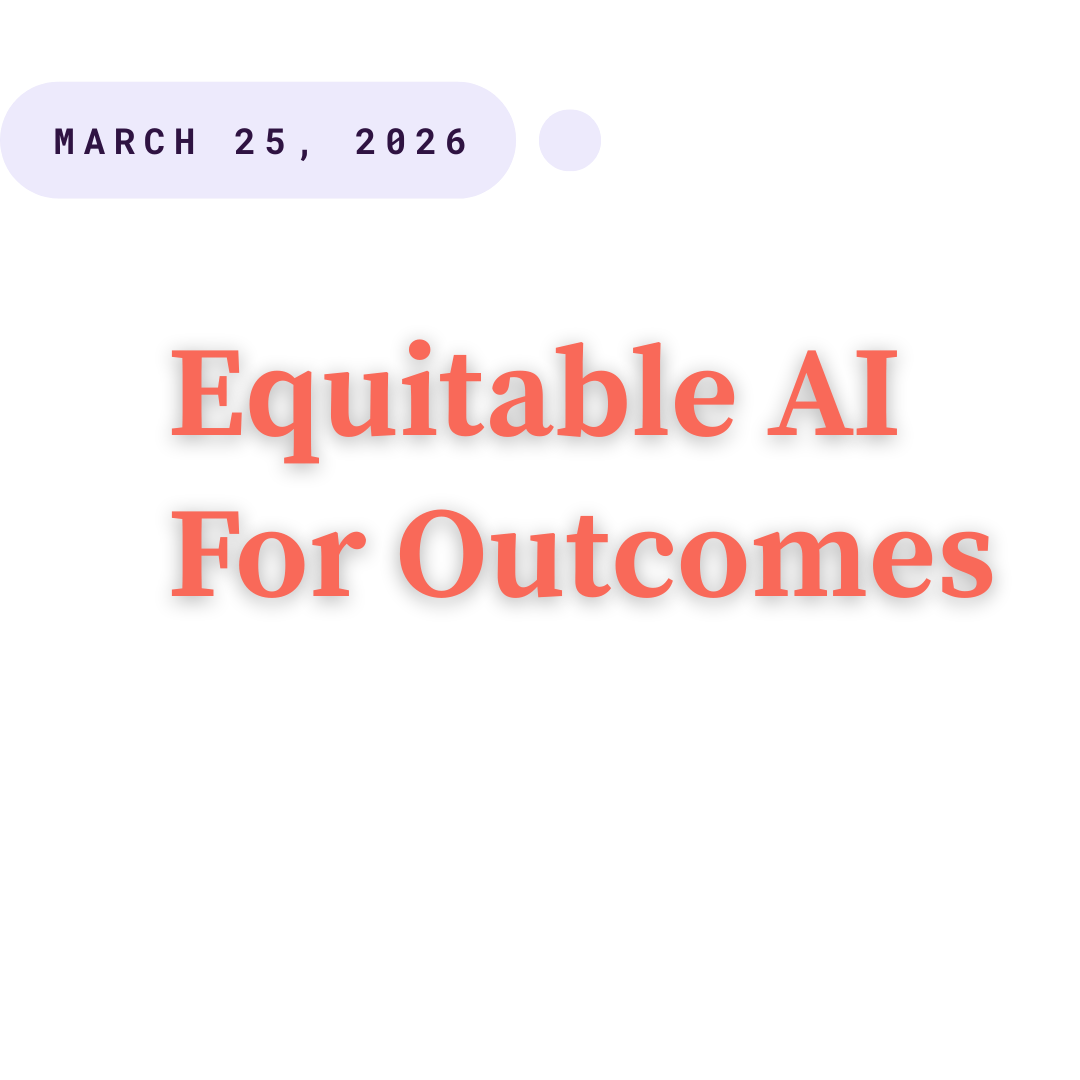 MARCH 25, 2026

Equitable AI For Outcomes